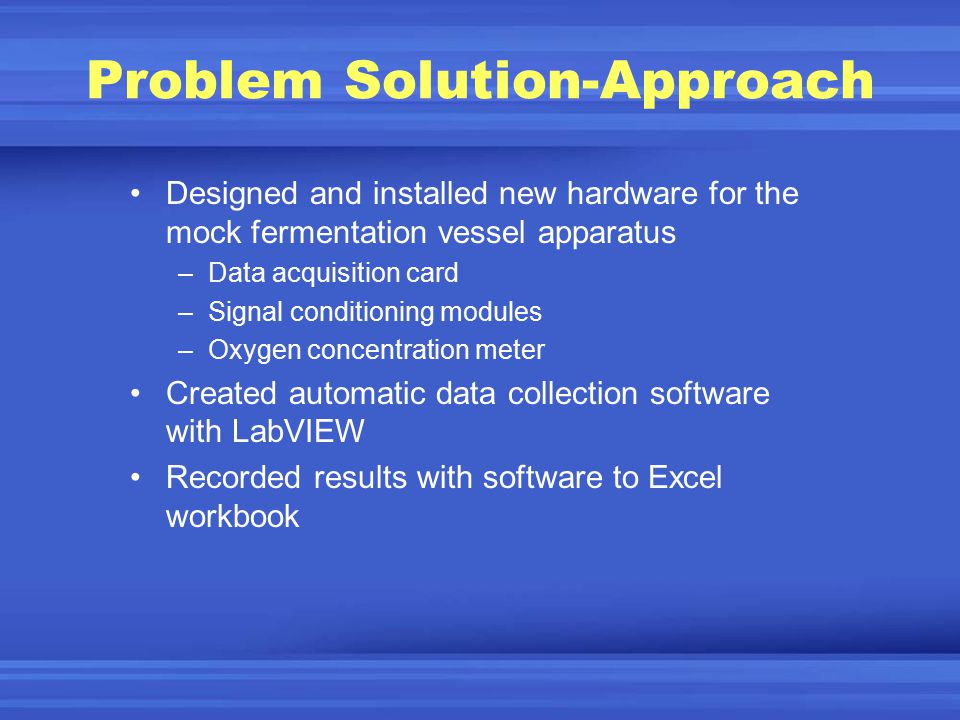 Problem Solution-Approach

• Designed and installed new hardware for the mock fermentation vessel apparatus
– Data acquisition card
– Signal conditioning modules
– Oxygen concentration meter

• Created automatic data collection software with LabVIEW

• Recorded results with software to Excel workbook